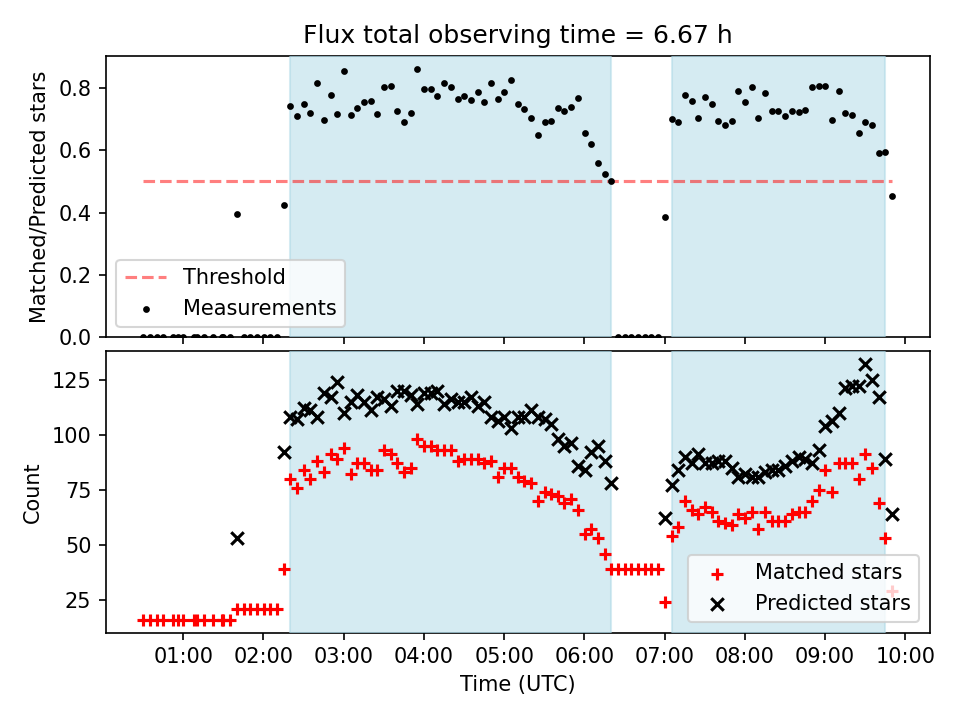 Flux total observing time = 6.67 h

Matched/Predicted stars

0.8
0.6
0.4
0.2
0.0

Threshold
Measurements

Count

125
100
75
50
25

Matched stars
Predicted stars

01:00 02:00 03:00 04:00 05:00 06:00 07:00 08:00 09:00 10:00

Time (UTC)